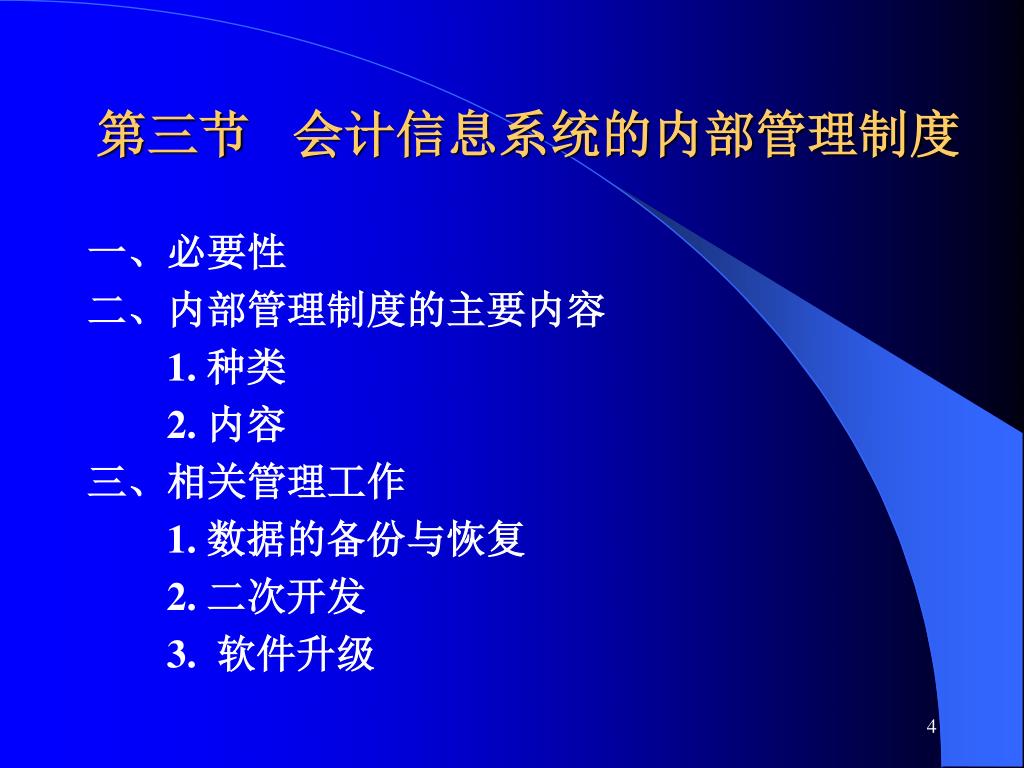 第三节　会计信息系统的内部管理制度

一、必要性
二、内部管理制度的主要内容
1. 种类
2. 内容
三、相关管理工作
1. 数据的备份与恢复
2. 二次开发
3. 软件升级

4